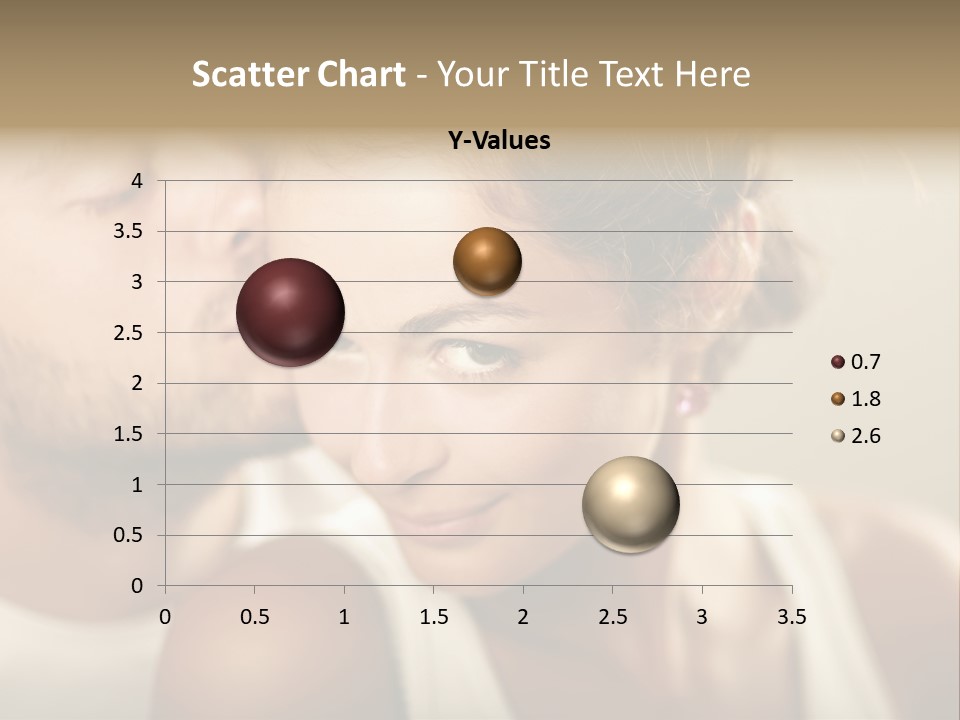 Scatter Chart - Your Title Text Here

Y-Values

4
3.5
3
2.5
2
1.5
1
0.5
0

0 0.5 1 1.5 2 2.5 3 3.5

0.7
1.8
2.6